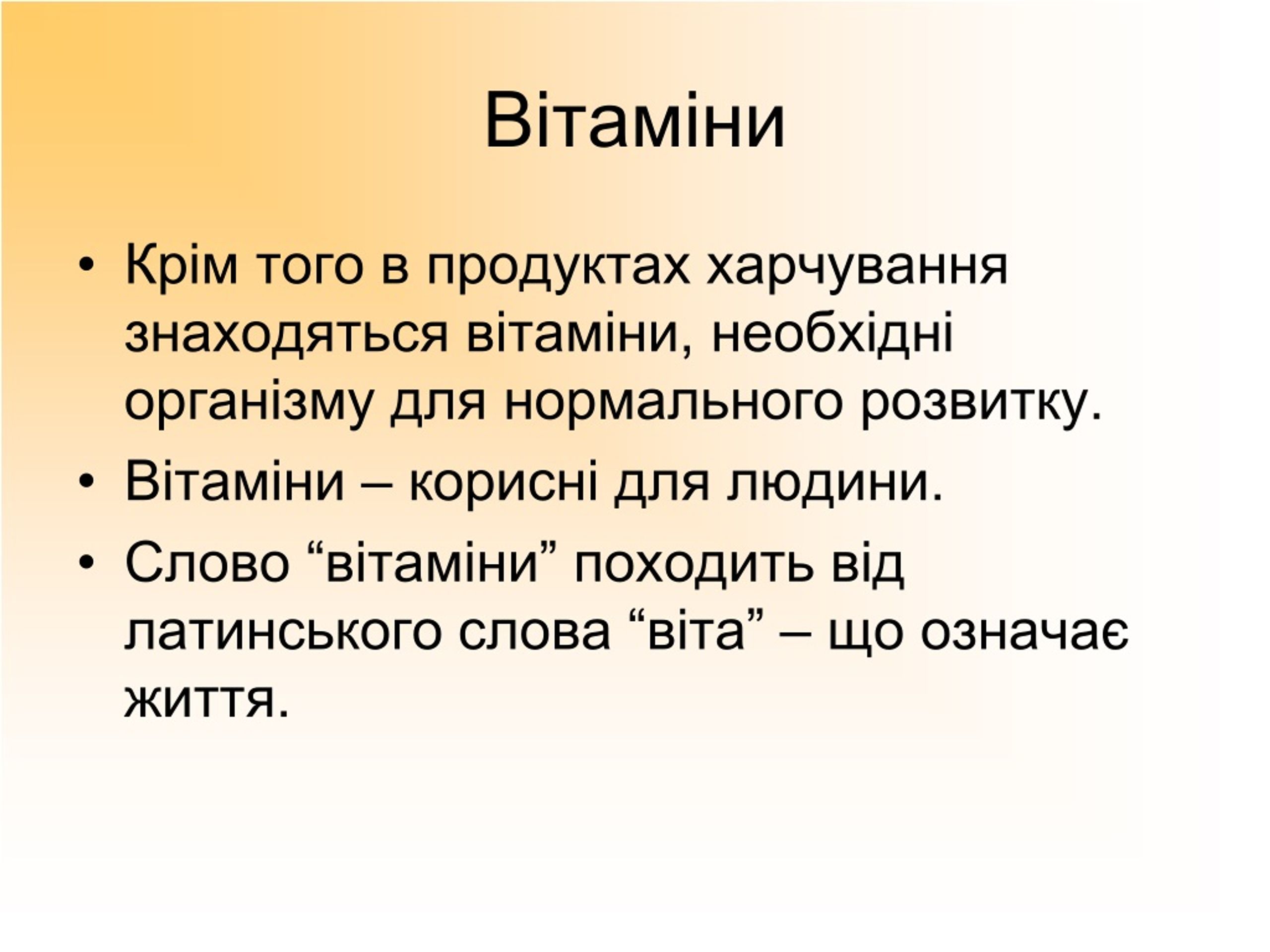 Вітаміни

• Крім того в продуктах харчування знаходяться вітаміни, необхідні організму для нормального розвитку.
• Вітаміни – корисні для людини.
• Слово “вітаміни” походить від латинського слова “віта” – що означає життя.